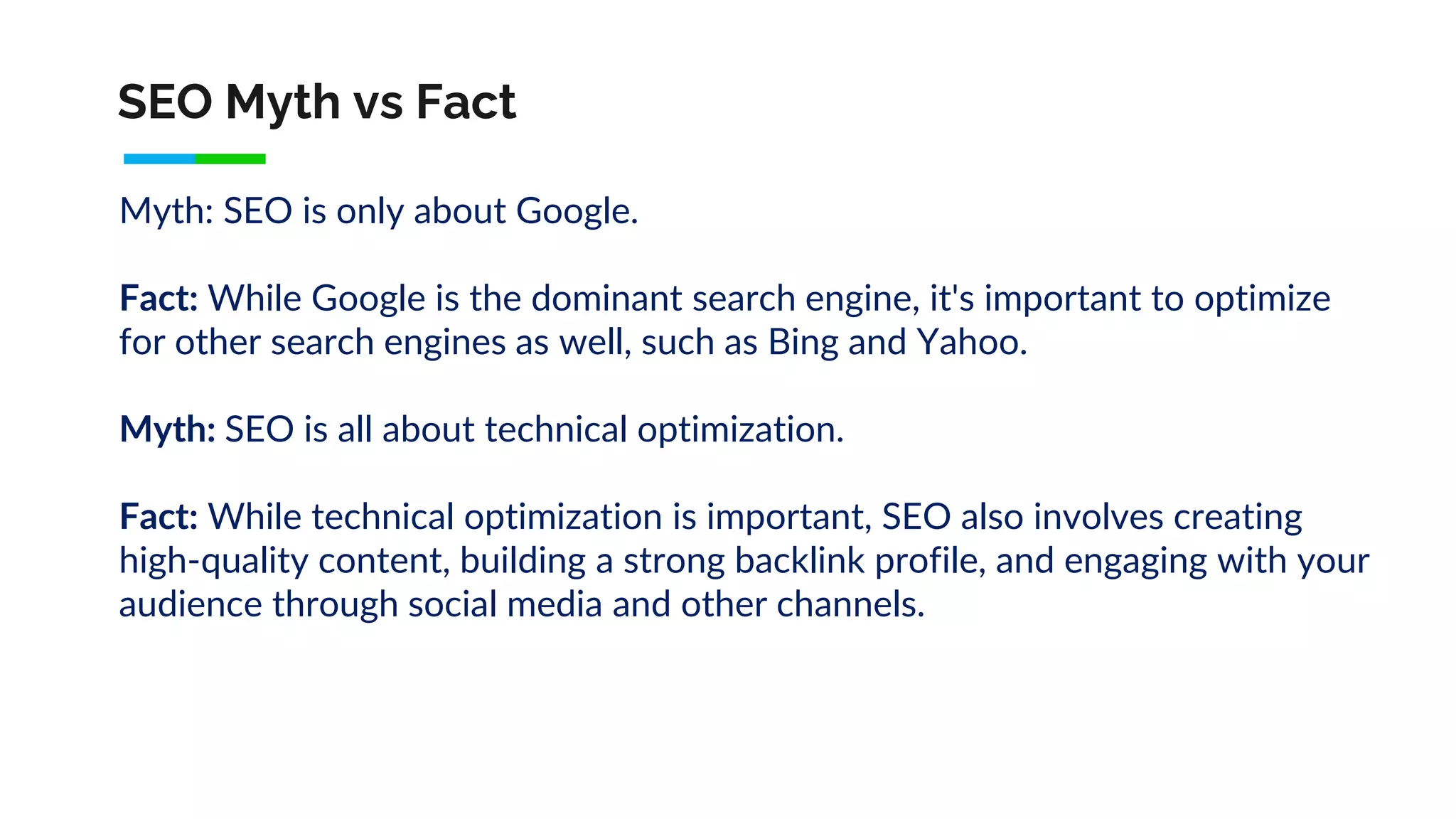 SEO Myth vs Fact

Myth: SEO is only about Google.

Fact: While Google is the dominant search engine, it's important to optimize for other search engines as well, such as Bing and Yahoo.

Myth: SEO is all about technical optimization.

Fact: While technical optimization is important, SEO also involves creating high-quality content, building a strong backlink profile, and engaging with your audience through social media and other channels.